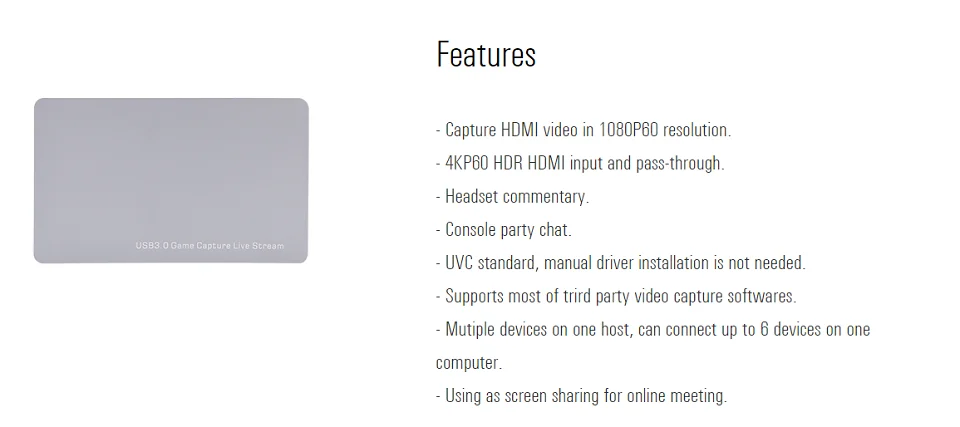 USB3.0 Game Capture Live Stream

Features

- Capture HDMI video in 1080P60 resolution.
- 4KP60 HDR HDMI input and pass-through.
- Headset commentary.
- Console party chat.
- UVC standard, manual driver installation is not needed.
- Supports most of trird party video capture softwares.
- Mutiple devices on one host, can connect up to 6 devices on one computer.
- Using as screen sharing for online meeting.